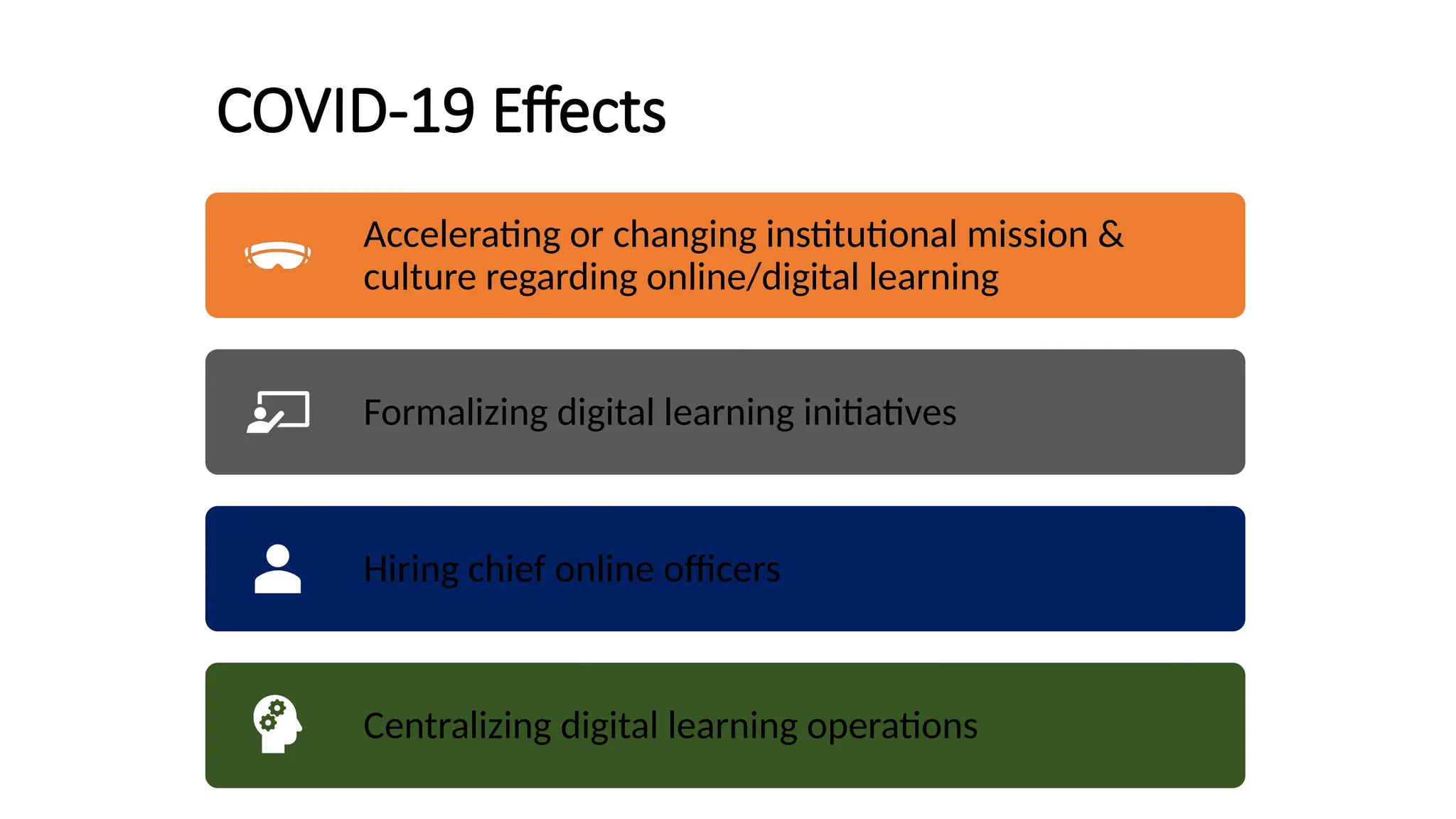 COVID-19 Effects

Accelerating or changing institutional mission & culture regarding online/digital learning

Formalizing digital learning initiatives

Hiring chief online officers

Centralizing digital learning operations